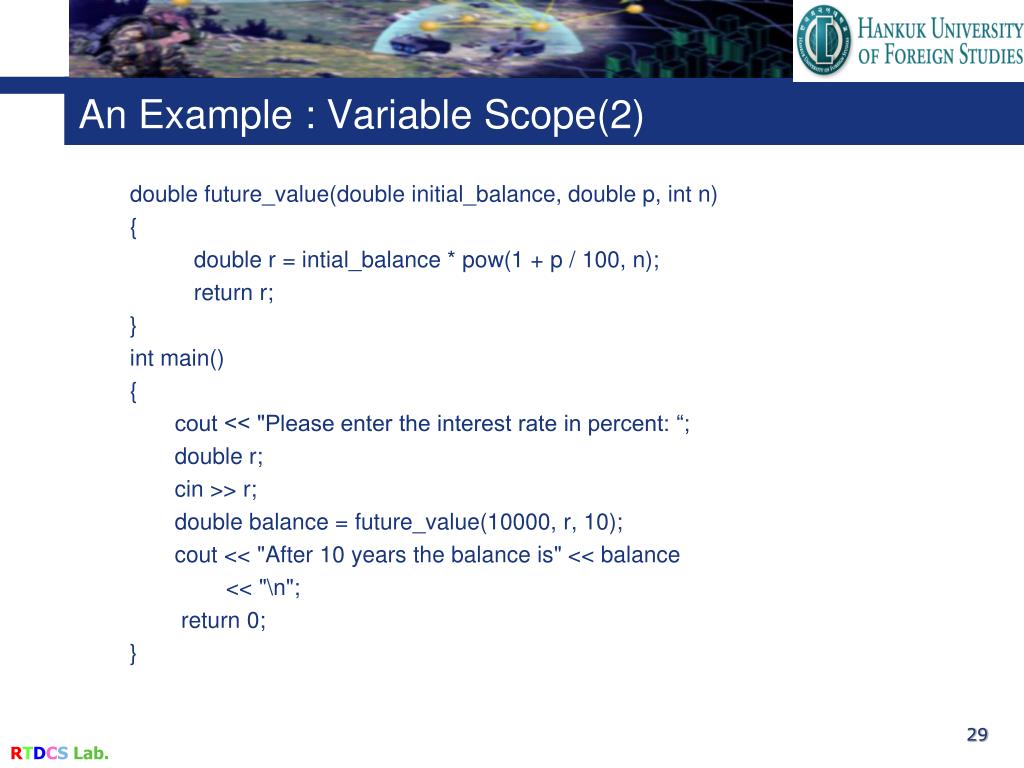 HANKUK UNIVERSITY OF FOREIGN STUDIES

An Example : Variable Scope(2)

double future_value(double initial_balance, double p, int n)
{
double r = intial_balance * pow(1 + p / 100, n);
return r;
}
int main()
{
cout << "Please enter the interest rate in percent: “;
double r;
cin >> r;
double balance = future_value(10000, r, 10);
cout << "After 10 years the balance is" << balance
<< "\n";
return 0;
}

29

RTDCS Lab.